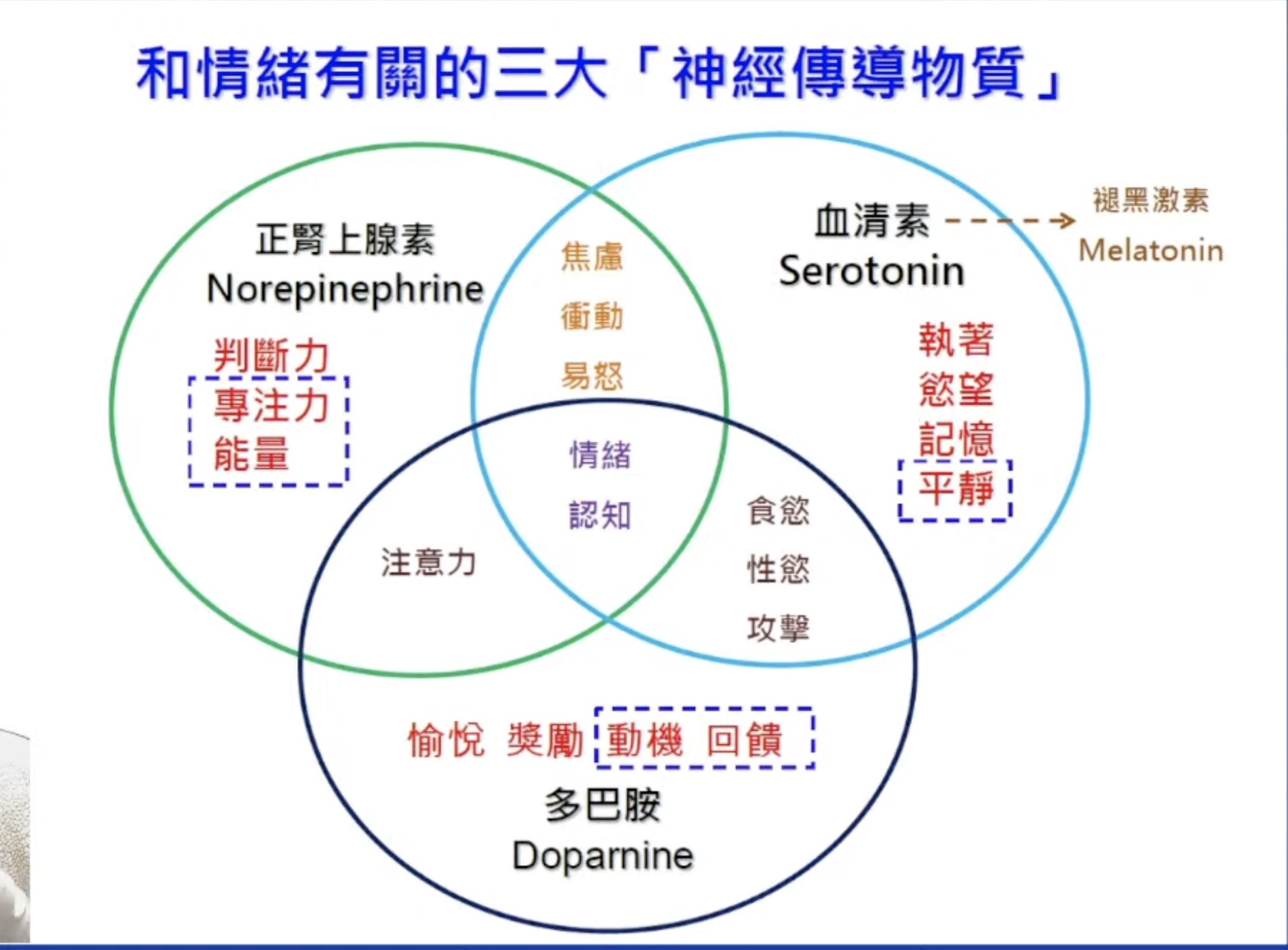 和情緒有關的三大「神經傳導物質」

正腎上腺素
Norepinephrine

判斷力
專注力
能量

焦慮
衝動
易怒

血清素
Serotonin

褪黑激素
Melatonin

執著
慾望
記憶
平靜

情緒
認知

注意力

食慾
性慾
攻擊

愉悅 獎勵 動機 回饋

多巴胺
Doparnine